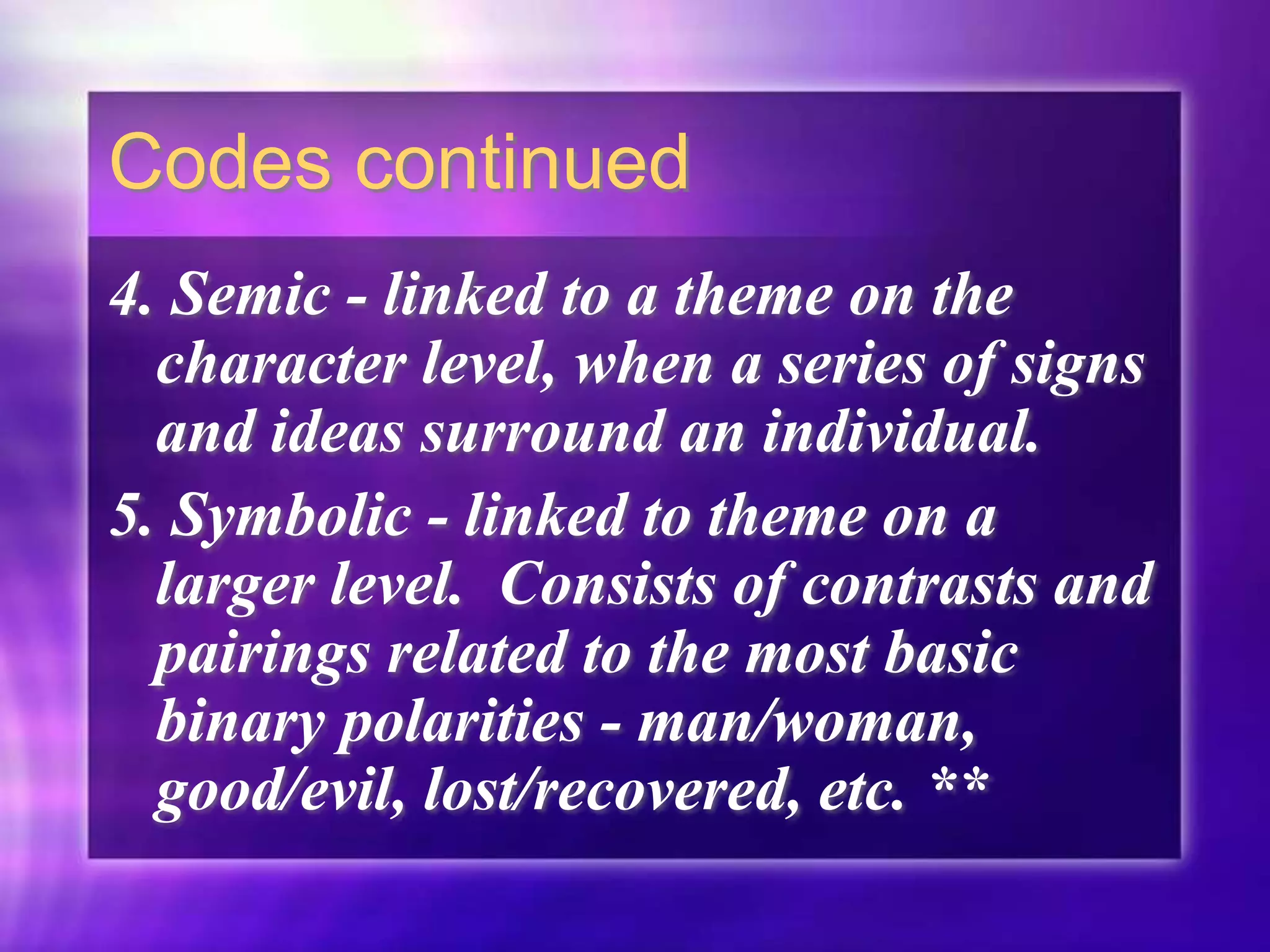 Codes continued

4. Semic - linked to a theme on the character level, when a series of signs and ideas surround an individual.

5. Symbolic - linked to theme on a larger level. Consists of contrasts and pairings related to the most basic binary polarities - man/woman, good/evil, lost/recovered, etc. **